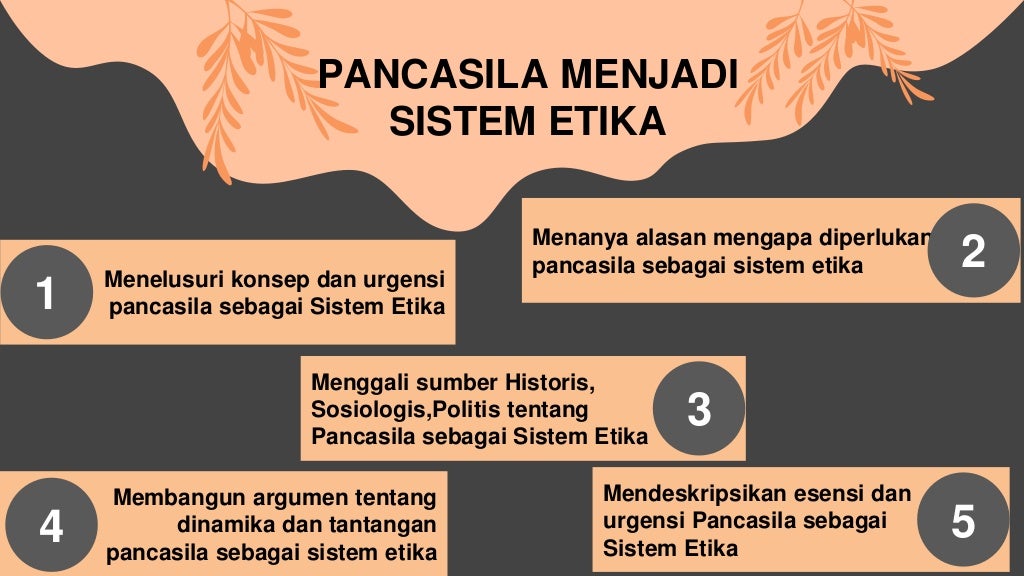 PANCASILA MENJADI SISTEM ETIKA

1
Menelusuri konsep dan urgensi pancasila sebagai Sistem Etika

Menanya alasan mengapa diperlukan pancasila sebagai sistem etika
2

Menggali sumber Historis, Sosiologis,Politis tentang Pancasila sebagai Sistem Etika
3

4
Membangun argumen tentang dinamika dan tantangan pancasila sebagai sistem etika

Mendeskripsikan esensi dan urgensi Pancasila sebagai Sistem Etika
5